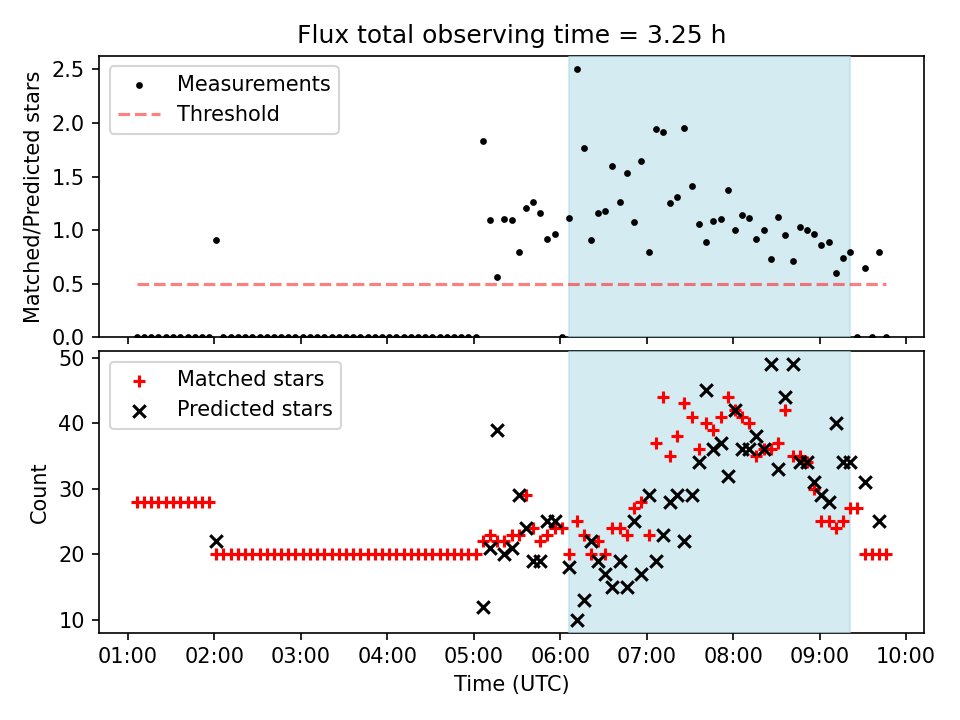 Flux total observing time = 3.25 h

Measurements
Threshold

Matched/Predicted stars

2.5
2.0
1.5
1.0
0.5
0.0

Matched stars
Predicted stars

Count

50
40
30
20
10

01:00 02:00 03:00 04:00 05:00 06:00 07:00 08:00 09:00 10:00

Time (UTC)